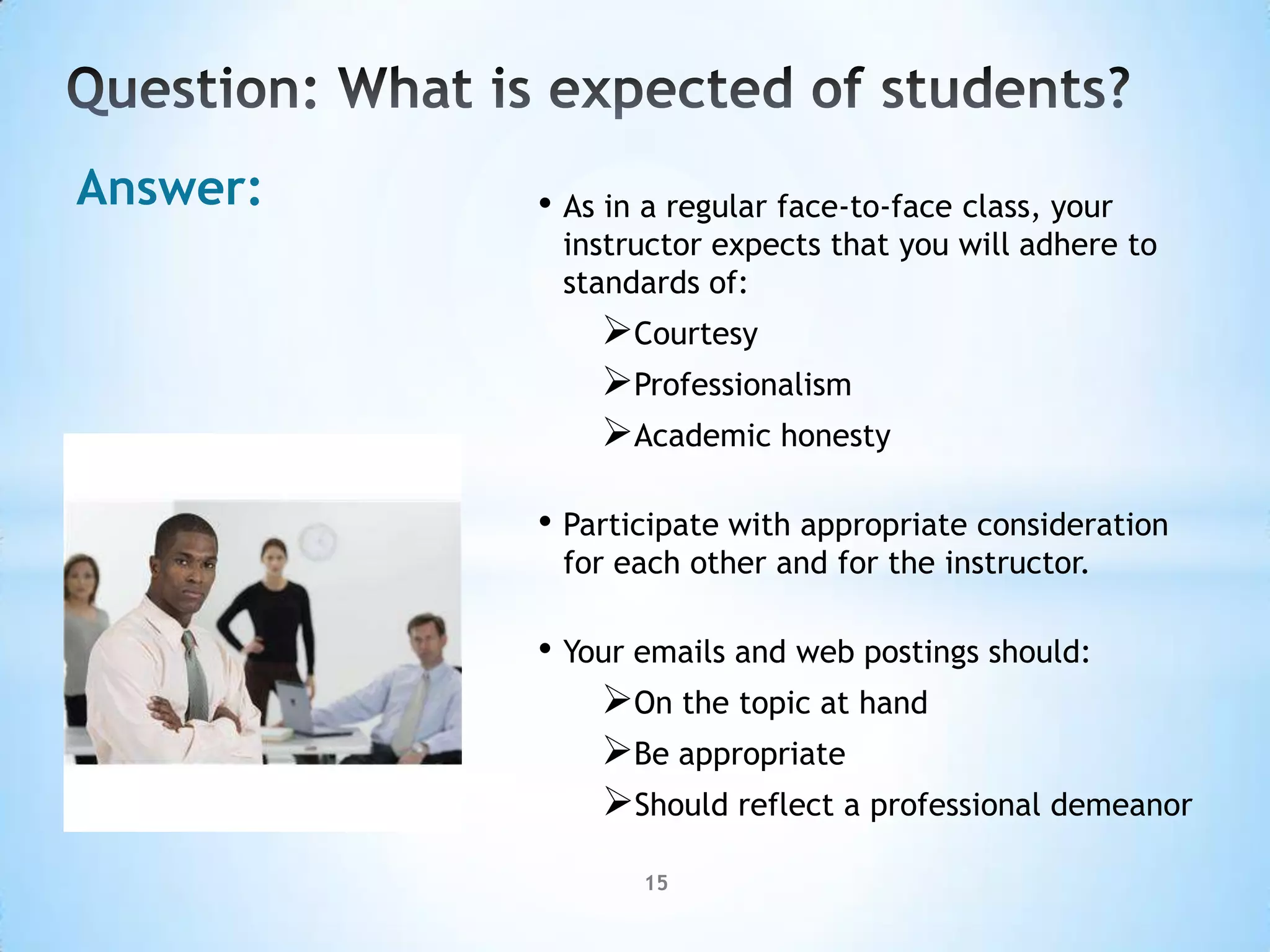 Question: What is expected of students?

Answer:

• As in a regular face-to-face class, your instructor expects that you will adhere to standards of:

➢Courtesy

➢Professionalism

➢Academic honesty

• Participate with appropriate consideration for each other and for the instructor.

• Your emails and web postings should:

➢On the topic at hand

➢Be appropriate

➢Should reflect a professional demeanor

15